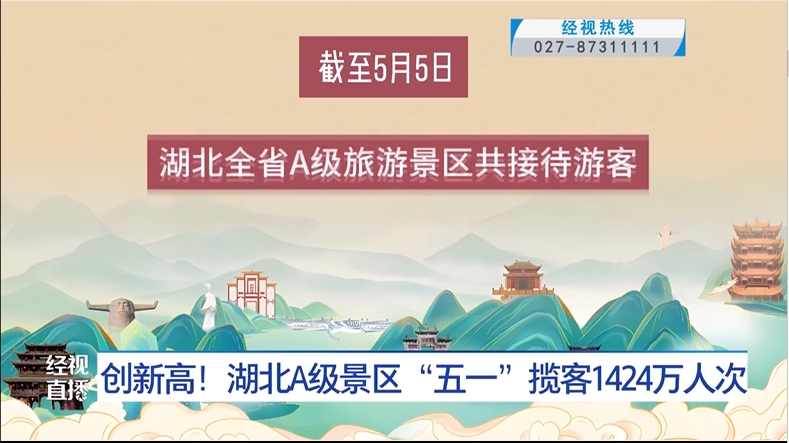 经视热线
027-87311111

截至5月5日

湖北全省A级旅游景区共接待游客

经视直播

创新高！湖北A级景区“五一”揽客1424万人次